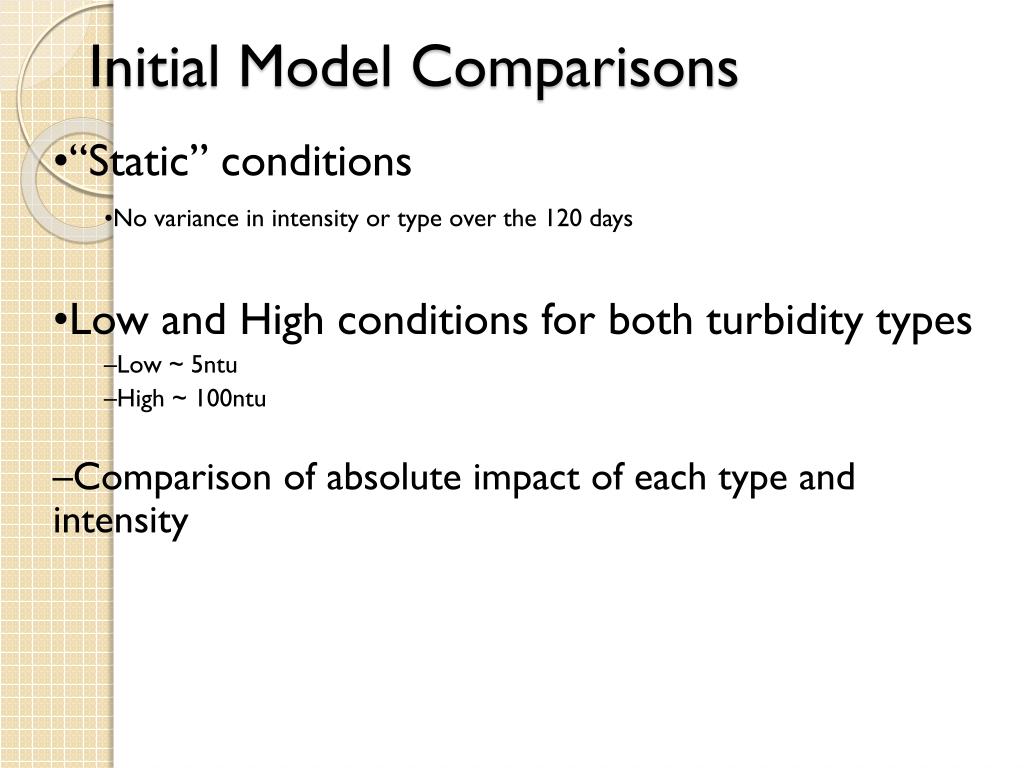 Initial Model Comparisons

•“Static” conditions

•No variance in intensity or type over the 120 days

•Low and High conditions for both turbidity types

–Low ~ 5ntu

–High ~ 100ntu

–Comparison of absolute impact of each type and intensity